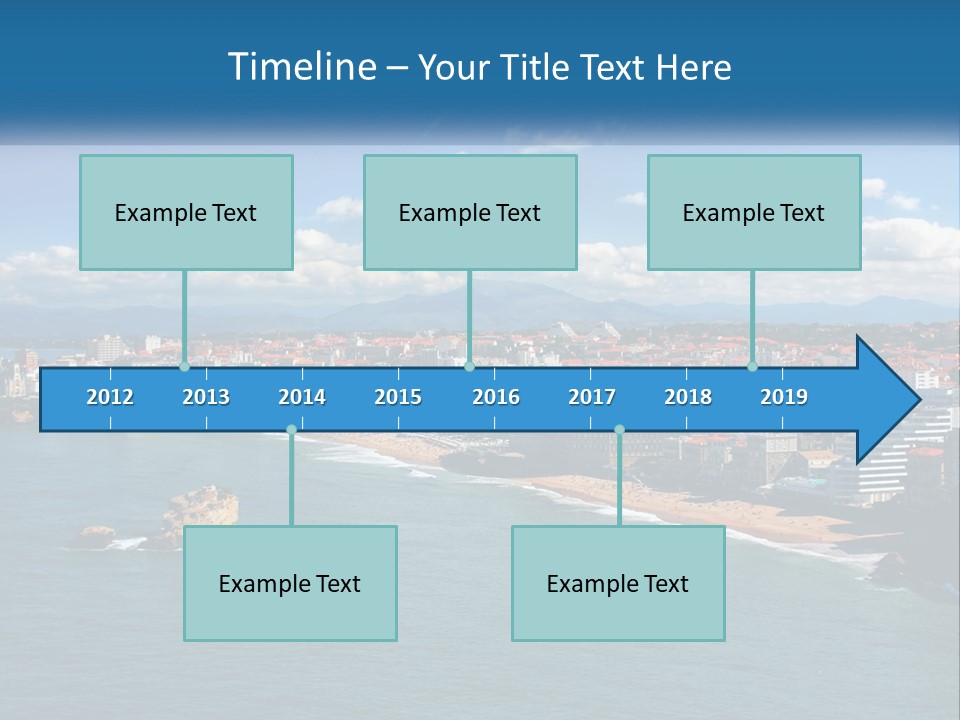 Timeline – Your Title Text Here

Example Text

Example Text

Example Text

2012 2013 2014 2015 2016 2017 2018 2019

Example Text

Example Text